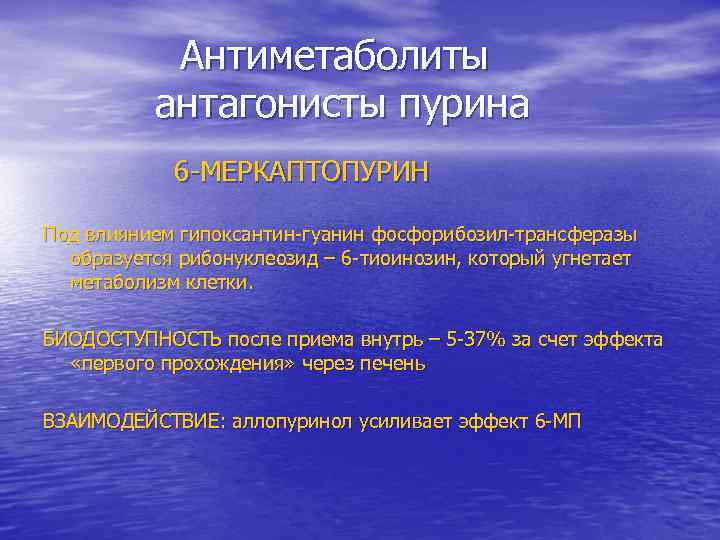 Антиметаболиты антагонисты пурина

6-МЕРКАПТОПУРИН

Под влиянием гипоксантин-гуанин фосфорибозил-трансферазы образуется рибонуклеозид – 6-тиоинозин, который угнетает метаболизм клетки.

БИОДОСТУПНОСТЬ после приема внутрь – 5-37% за счет эффекта «первого прохождения» через печень

ВЗАИМОДЕЙСТВИЕ: аллопуринол усиливает эффект 6-МП